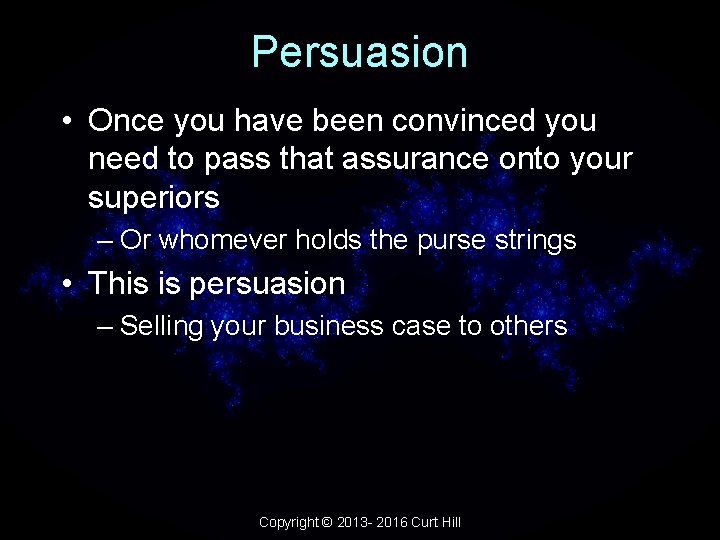 Persuasion

• Once you have been convinced you need to pass that assurance onto your superiors
– Or whomever holds the purse strings

• This is persuasion
– Selling your business case to others

Copyright © 2013- 2016 Curt Hill